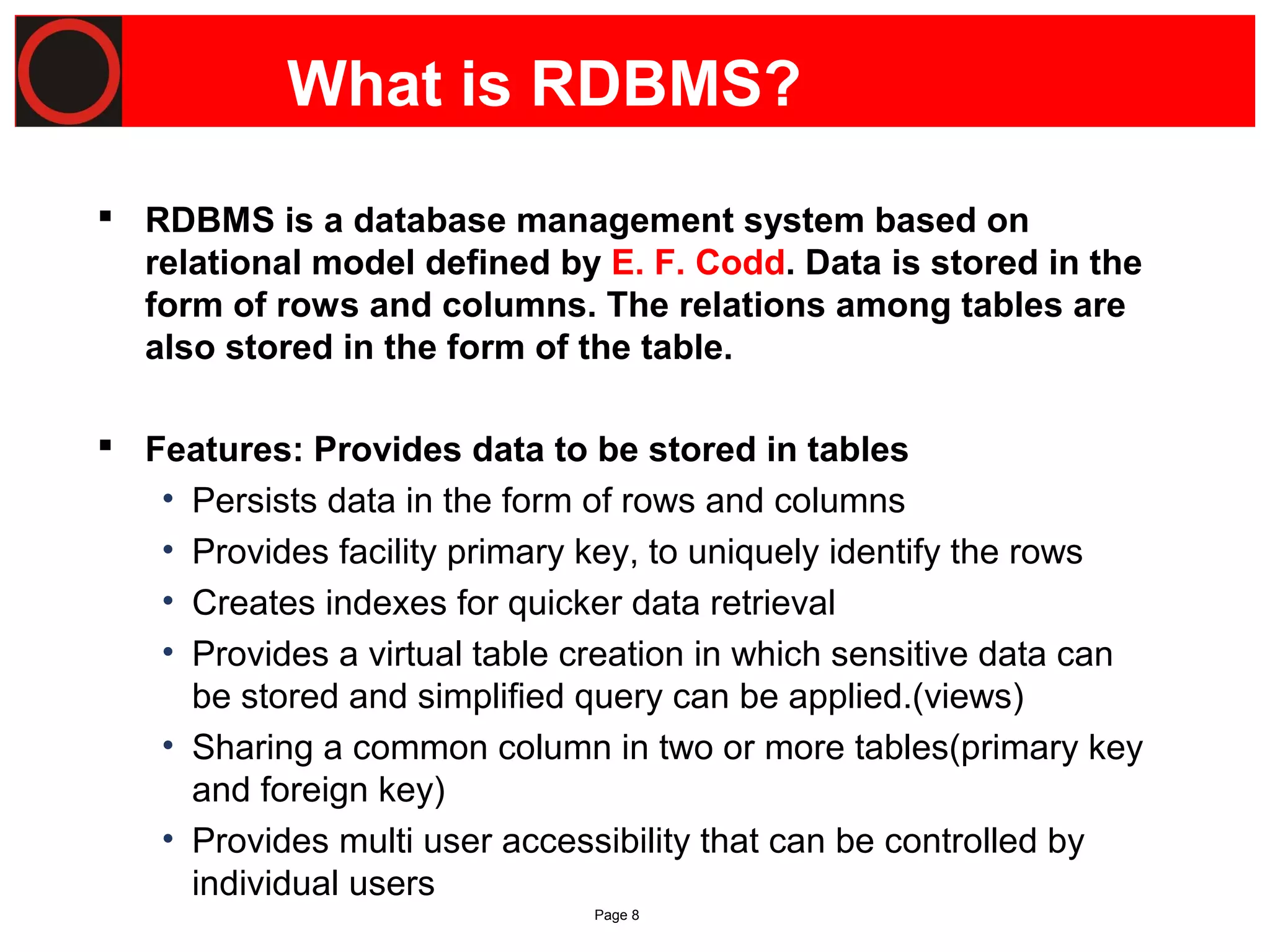 What is RDBMS?

▪ RDBMS is a database management system based on relational model defined by E. F. Codd. Data is stored in the form of rows and columns. The relations among tables are also stored in the form of the table.

▪ Features: Provides data to be stored in tables
• Persists data in the form of rows and columns
• Provides facility primary key, to uniquely identify the rows
• Creates indexes for quicker data retrieval
• Provides a virtual table creation in which sensitive data can be stored and simplified query can be applied.(views)
• Sharing a common column in two or more tables(primary key and foreign key)
• Provides multi user accessibility that can be controlled by individual users

Page 8